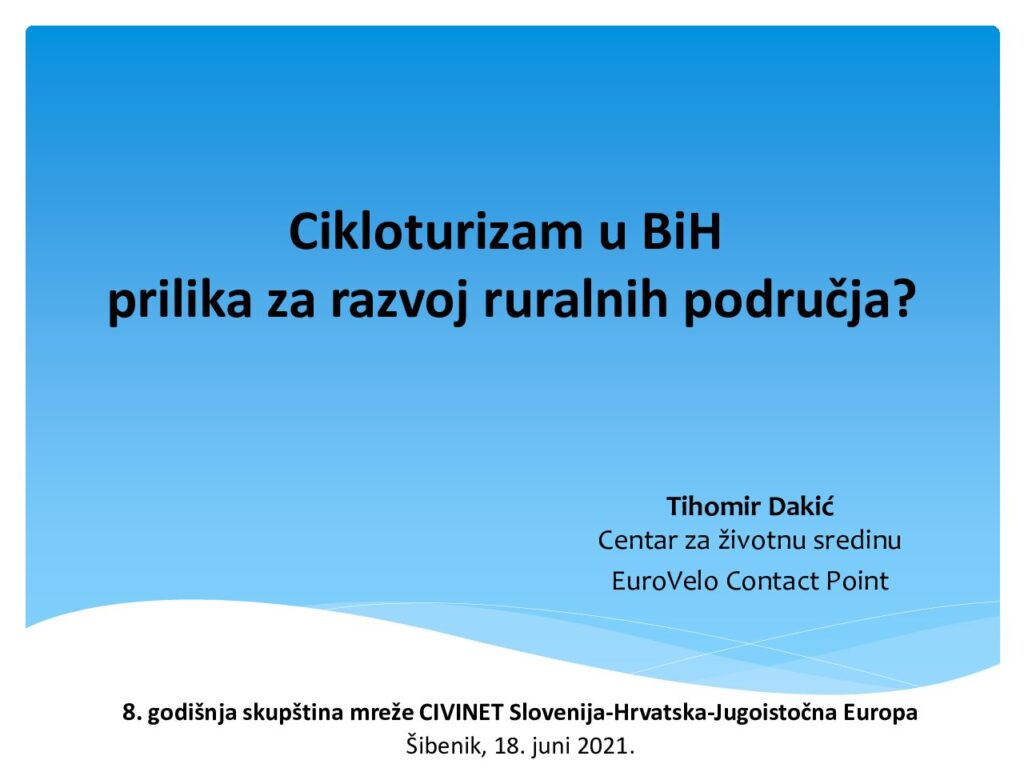 Cikloturizam u BiH
prilika za razvoj ruralnih područja?

Tihomir Dakić
Centar za životnu sredinu
EuroVelo Contact Point

8. godišnja skupština mreže CIVINET Slovenija-Hrvatska-Jugoistočna Europa
Šibenik, 18. juni 2021.